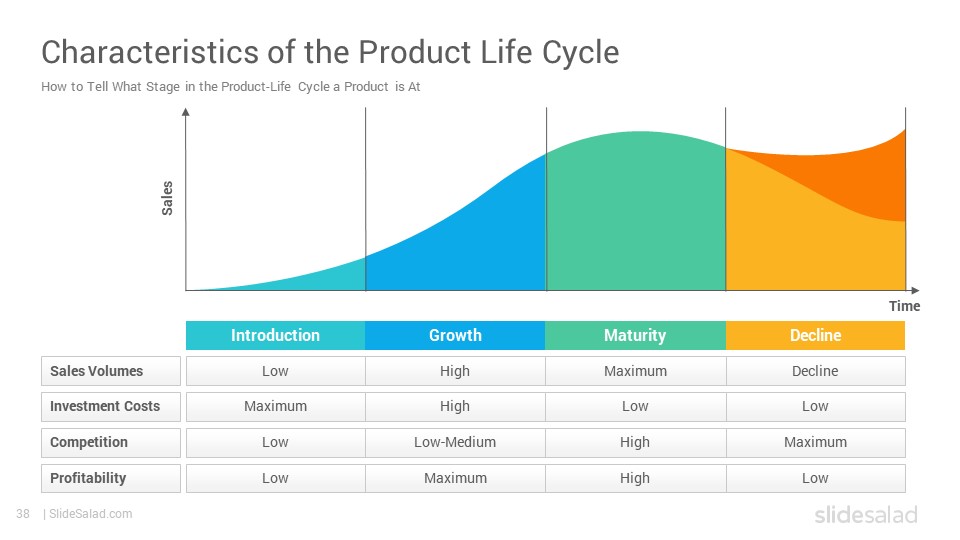 Characteristics of the Product Life Cycle

How to Tell What Stage in the Product-Life Cycle a Product is At

Sales

Time

| | Introduction | Growth | Maturity | Decline |
|---|---|---|---|---|
| Sales Volumes | Low | High | Maximum | Decline |
| Investment Costs | Maximum | High | Low | Low |
| Competition | Low | Low-Medium | High | Maximum |
| Profitability | Low | Maximum | High | Low |

38 | SlideSalad.com

slidesalad